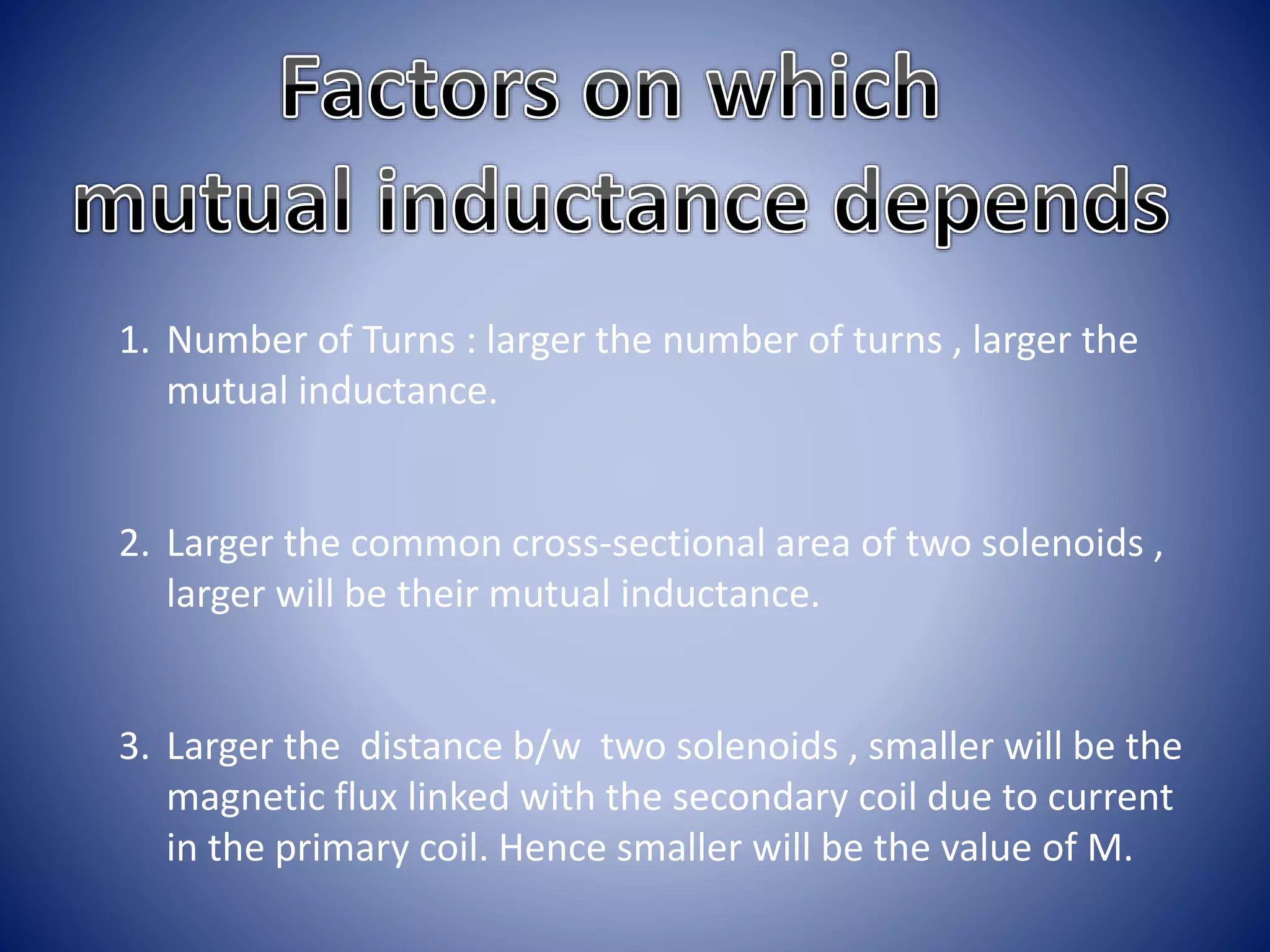 Factors on which mutual inductance depends

1. Number of Turns : larger the number of turns , larger the mutual inductance.

2. Larger the common cross-sectional area of two solenoids , larger will be their mutual inductance.

3. Larger the distance b/w two solenoids , smaller will be the magnetic flux linked with the secondary coil due to current in the primary coil. Hence smaller will be the value of M.